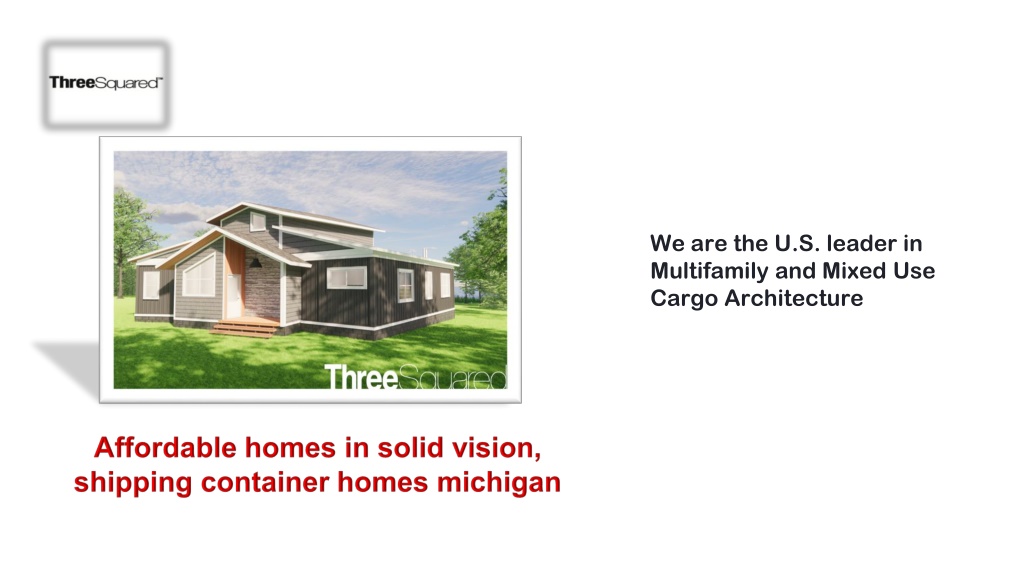 ThreeSquared™

ThreeSquared

We are the U.S. leader in Multifamily and Mixed Use Cargo Architecture

Affordable homes in solid vision, shipping container homes michigan